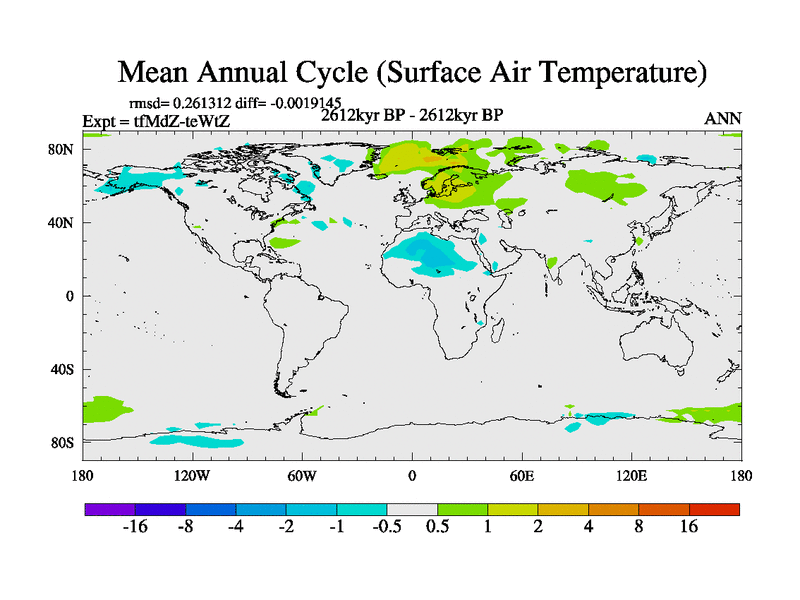 Mean Annual Cycle (Surface Air Temperature)

rmsd= 0.261312 diff= -0.0019145
Expt = tfMdZ-teWtZ
2612kyr BP - 2612kyr BP
ANN

80N
40N
0
40S
80S

180
120W
60W
0
60E
120E
180

-16 -8 -4 -2 -1 -0.5 0.5 1 2 4 8 16